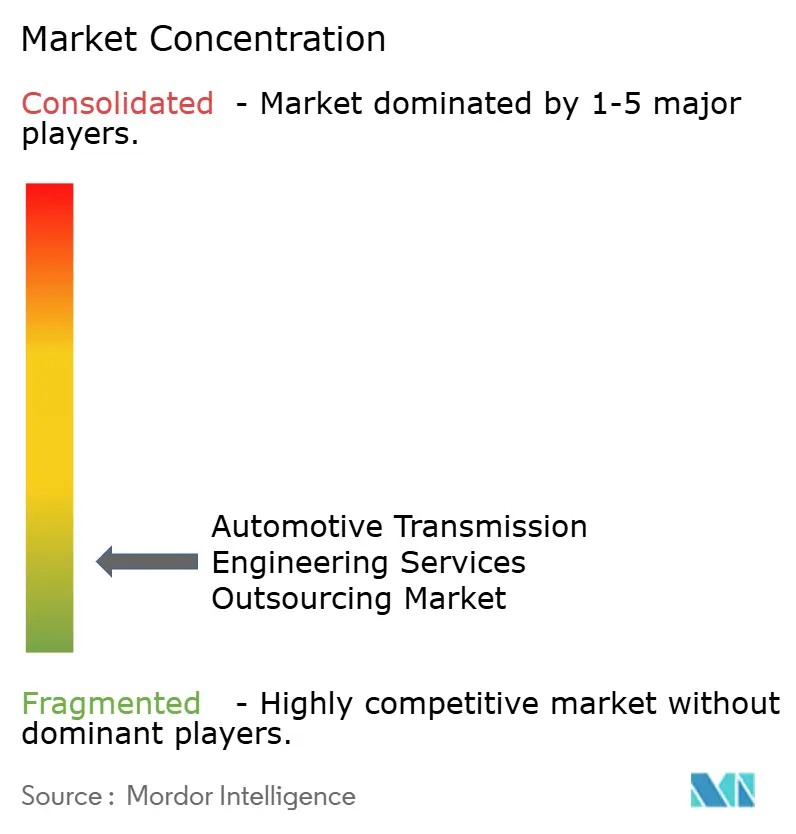 Market Concentration

Consolidated - Market dominated by 1-5 major players.

Automotive Transmission Engineering Services Outsourcing Market

Fragmented - Highly competitive market without dominant players.

Source : Mordor Intelligence